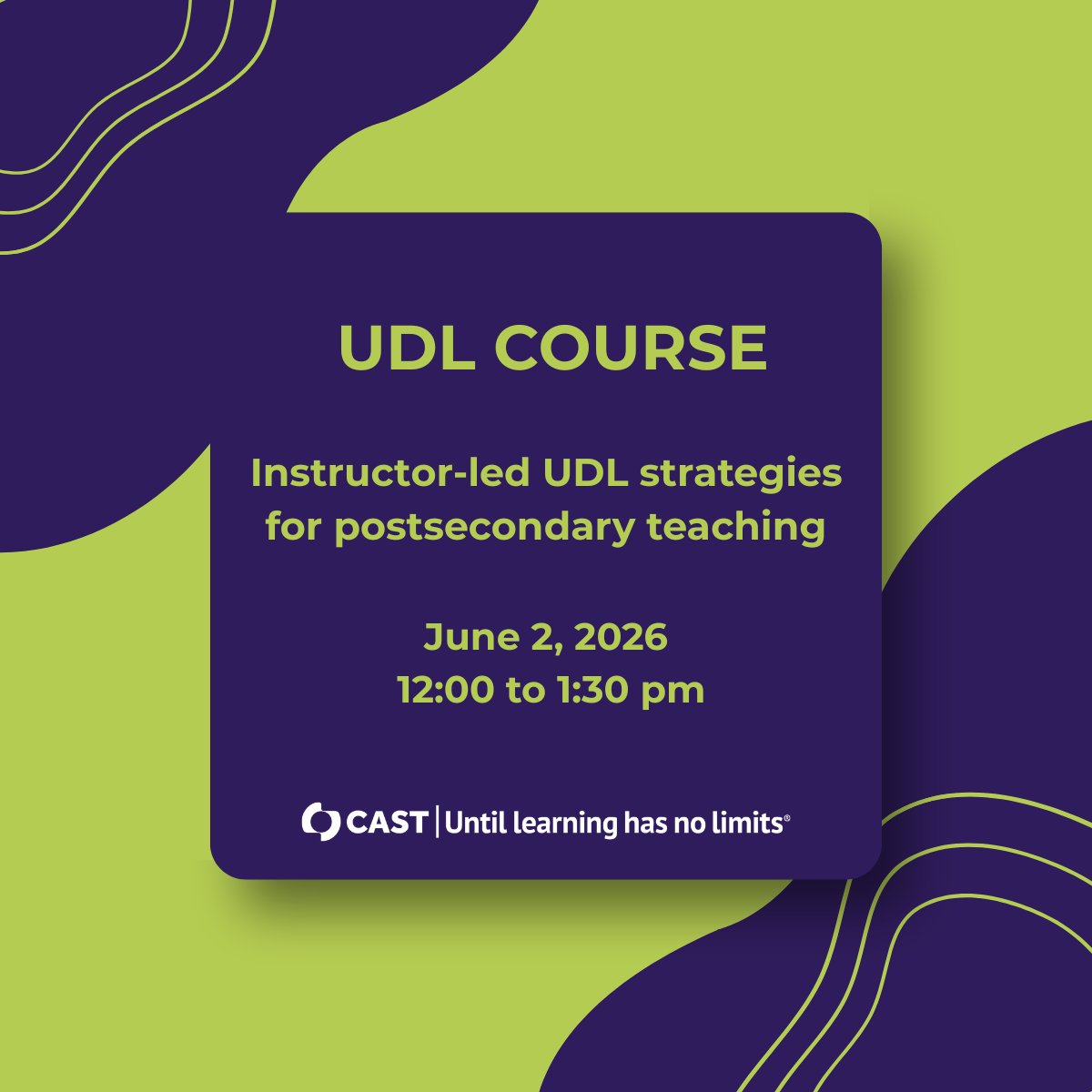 UDL COURSE

Instructor-led UDL strategies for postsecondary teaching

June 2, 2026
12:00 to 1:30 pm

CAST | Until learning has no limits®